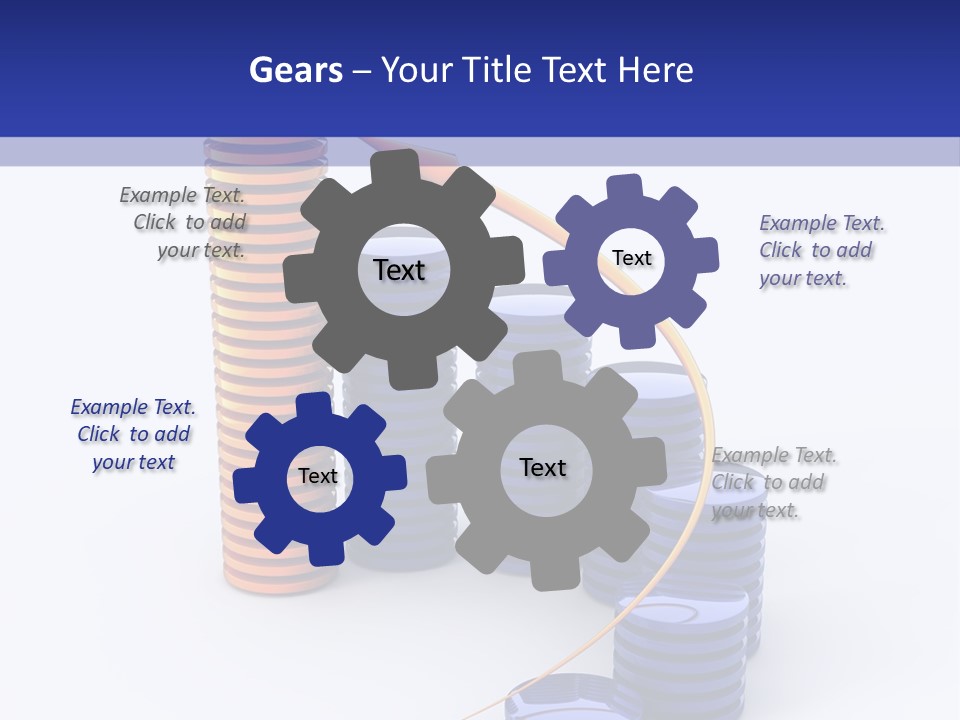 Gears – Your Title Text Here

Example Text. Click to add your text.

Text

Text

Example Text. Click to add your text.

Example Text. Click to add your text

Text

Text

Example Text. Click to add your text.